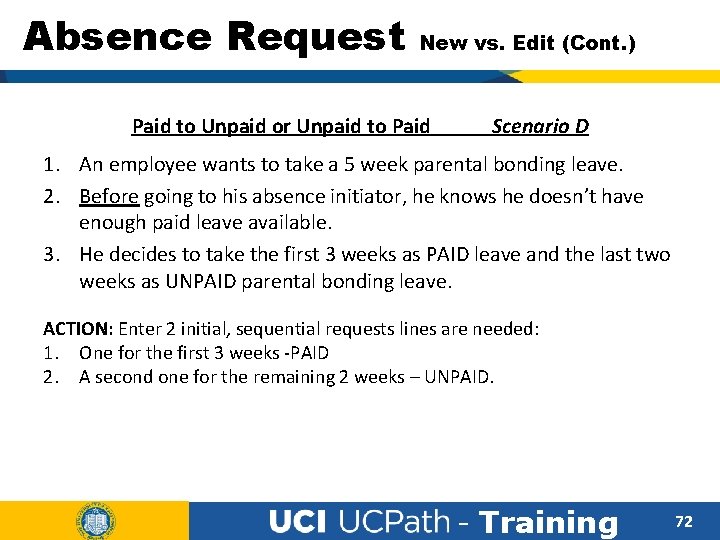 Absence Request New vs. Edit (Cont.)

Paid to Unpaid or Unpaid to Paid Scenario D

1. An employee wants to take a 5 week parental bonding leave.
2. Before going to his absence initiator, he knows he doesn't have enough paid leave available.
3. He decides to take the first 3 weeks as PAID leave and the last two weeks as UNPAID parental bonding leave.

ACTION: Enter 2 initial, sequential requests lines are needed:
1. One for the first 3 weeks -PAID
2. A second one for the remaining 2 weeks – UNPAID.

UCI UCPath - Training 72